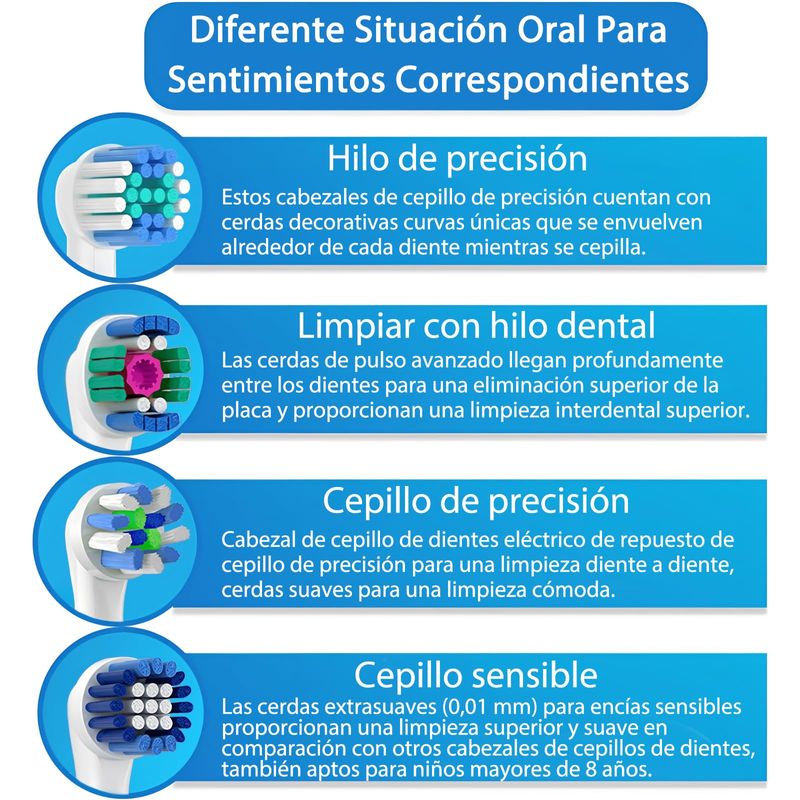 Diferente Situación Oral Para Sentimientos Correspondientes

Hilo de precisión
Estos cabezales de cepillo de precisión cuentan con cerdas decorativas curvas únicas que se envuelven alrededor de cada diente mientras se cepilla.

Limpiar con hilo dental
Las cerdas de pulso avanzado llegan profundamente entre los dientes para una eliminación superior de la placa y proporcionan una limpieza interdental superior.

Cepillo de precisión
Cabezal de cepillo de dientes eléctrico de repuesto de cepillo de precisión para una limpieza diente a diente, cerdas suaves para una limpieza cómoda.

Cepillo sensible
Las cerdas extrasuaves (0,01 mm) para encías sensibles proporcionan una limpieza superior y suave en comparación con otros cabezales de cepillos de dientes, también aptos para niños mayores de 8 años.